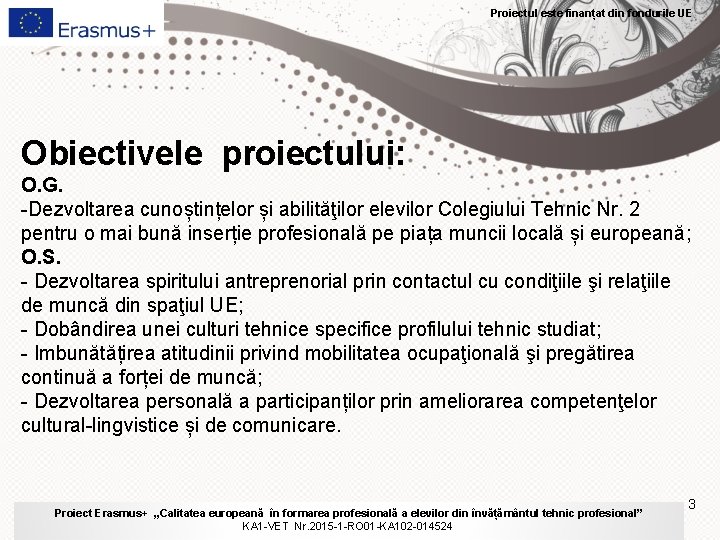 Erasmus+

Proiectul este finanțat din fondurile UE

Obiectivele proiectului:
O.G.
-Dezvoltarea cunoștințelor și abilităţilor elevilor Colegiului Tehnic Nr. 2 pentru o mai bună inserție profesională pe piața muncii locală și europeană;
O.S.
- Dezvoltarea spiritului antreprenorial prin contactul cu condiţiile şi relaţiile de muncă din spaţiul UE;
- Dobândirea unei culturi tehnice specifice profilului tehnic studiat;
- Imbunătățirea atitudinii privind mobilitatea ocupaţională şi pregătirea continuă a forței de muncă;
- Dezvoltarea personală a participanților prin ameliorarea competenţelor cultural-lingvistice și de comunicare.

3

Proiect Erasmus+ „Calitatea europeană în formarea profesională a elevilor din învățământul tehnic profesional”
KA1-VET Nr.2015-1-RO01-KA102-014524